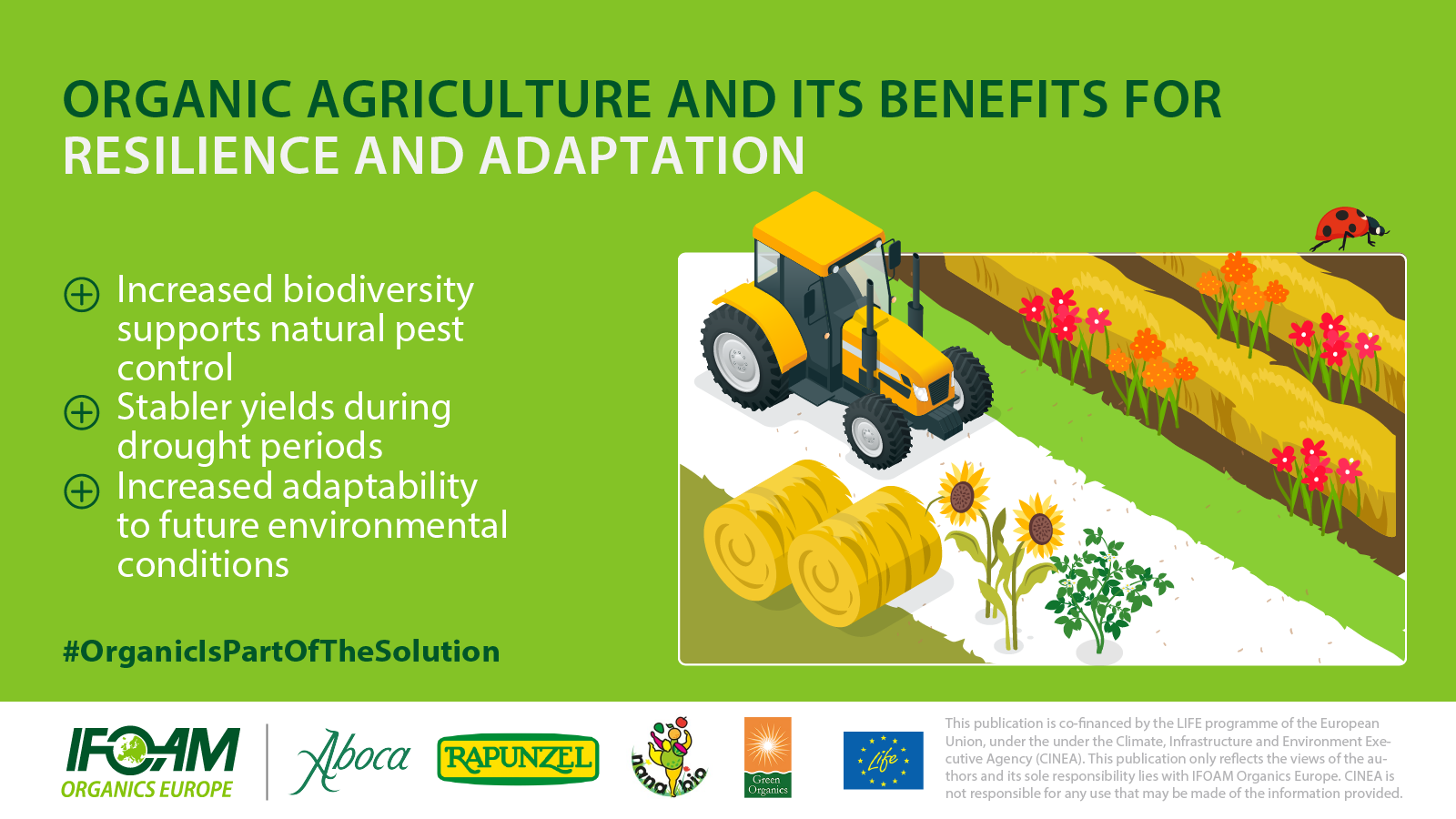 ORGANIC AGRICULTURE AND ITS BENEFITS FOR RESILIENCE AND ADAPTATION

Increased biodiversity supports natural pest control

Stabler yields during drought periods

Increased adaptability to future environmental conditions

#OrganicIsPartOfTheSolution

IFOAM ORGANICS EUROPE

Aboca

RAPUNZEL

nana bio

Green Organics

Life

This publication is co-financed by the LIFE programme of the European Union, under the under the Climate, Infrastructure and Environment Executive Agency (CINEA). This publication only reflects the views of the authors and its sole responsibility lies with IFOAM Organics Europe. CINEA is not responsible for any use that may be made of the information provided.